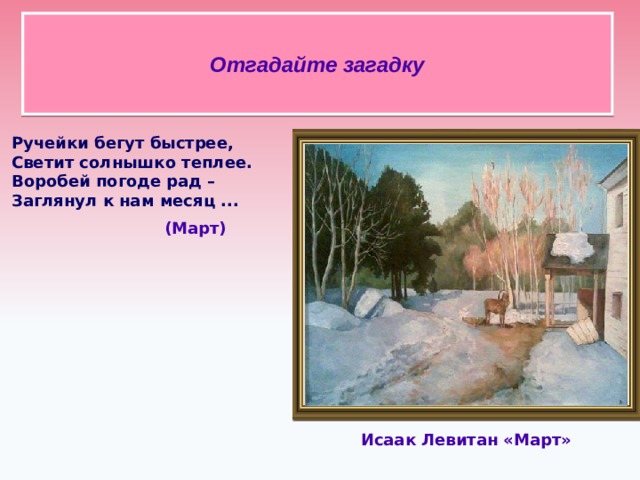 Отгадайте загадку

Ручейки бегут быстрее,
Светит солнышко теплее.
Воробей погоде рад –
Заглянул к нам месяц ...

(Март)

Исаак Левитан «Март»